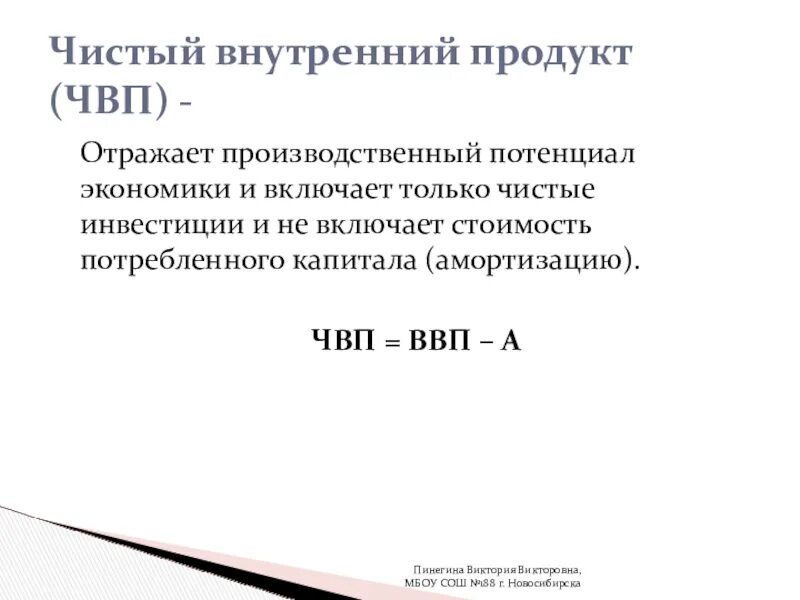 Чистый внутренний продукт (ЧВП) -

Отражает производственный потенциал экономики и включает только чистые инвестиции и не включает стоимость потребленного капитала (амортизацию).

ЧВП = ВВП – А

Пинегина Виктория Викторовна,
МБОУ СОШ №188 г. Новосибирска